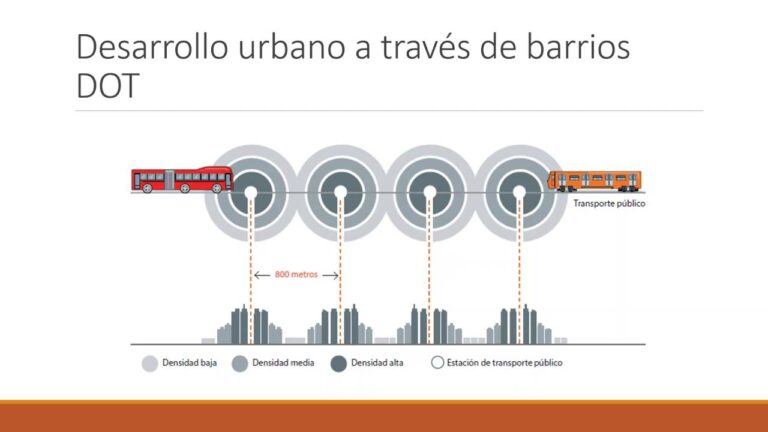 Desarrollo urbano a través de barrios DOT

Transporte público

800 metros

Densidad baja
Densidad media
Densidad alta
Estación de transporte público